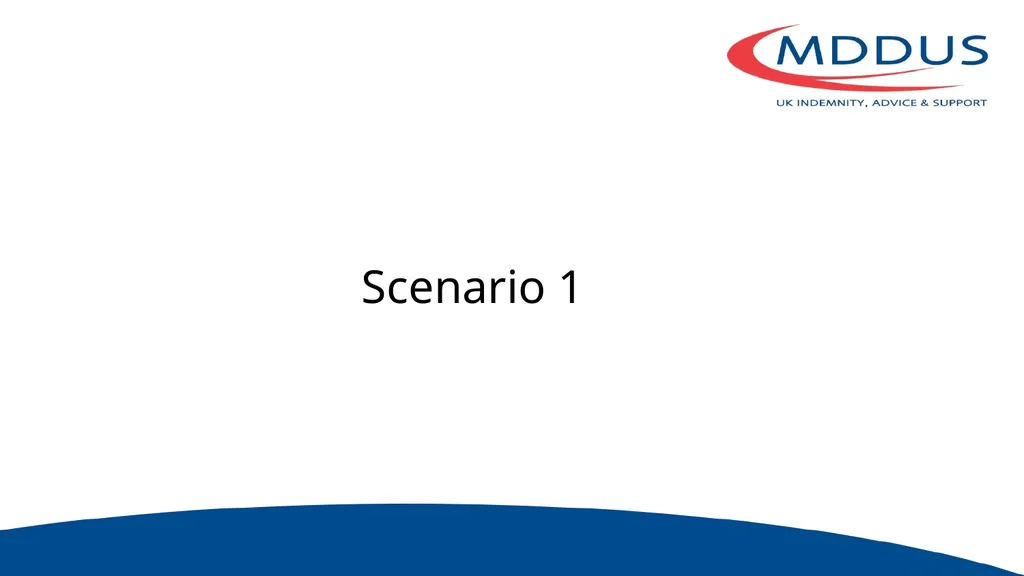 MDDUS
UK INDEMNITY, ADVICE & SUPPORT

Scenario 1